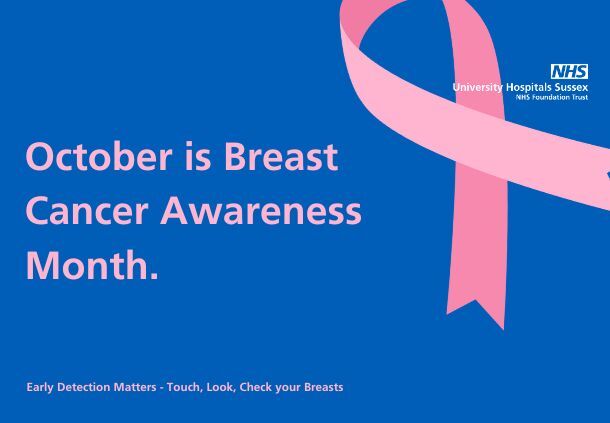 NHS
University Hospitals Sussex
NHS Foundation Trust

October is Breast Cancer Awareness Month.

Early Detection Matters - Touch, Look, Check your Breasts